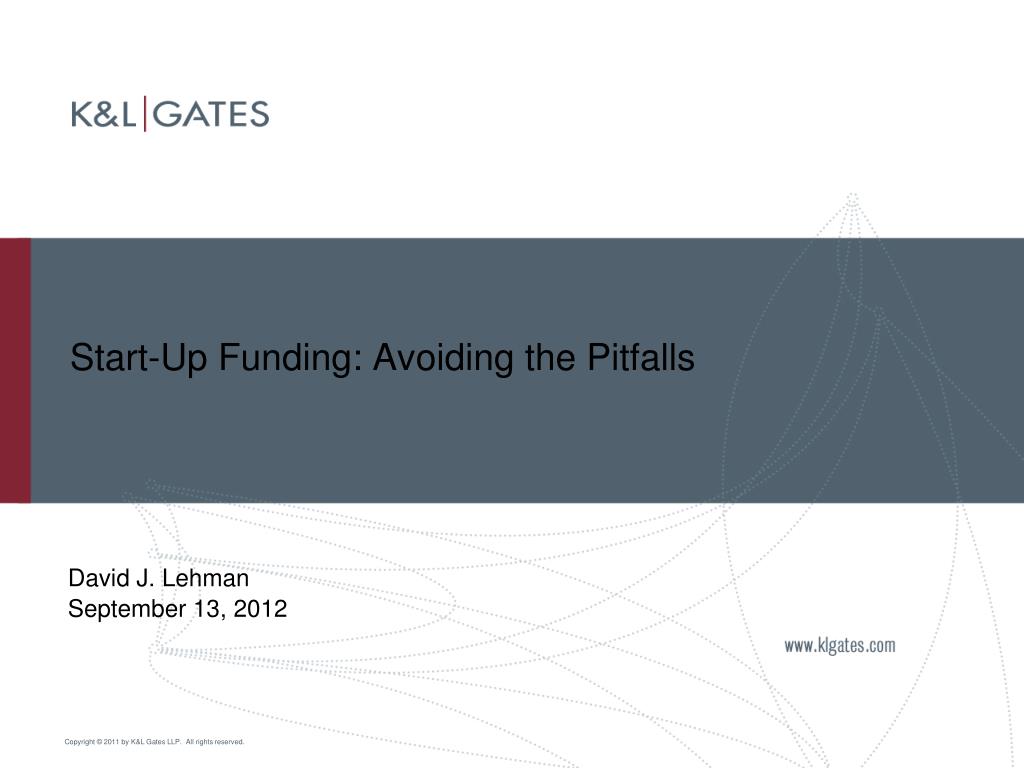 K&L|GATES

Start-Up Funding: Avoiding the Pitfalls

David J. Lehman
September 13, 2012

www.klgates.com

Copyright © 2011 by K&L Gates LLP. All rights reserved.